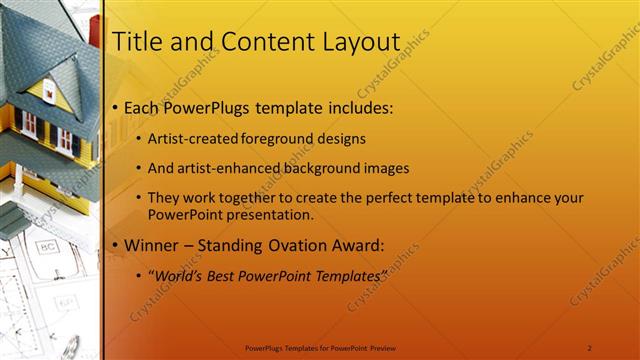 Title and Content Layout

• Each PowerPlugs template includes:

• Artist-created foreground designs

• And artist-enhanced background images

• They work together to create the perfect template to enhance your PowerPoint presentation.

• Winner – Standing Ovation Award:

• "World's Best PowerPoint Templates"

CrystalGraphics

BC

PowerPlugs Templates for PowerPoint Preview

2